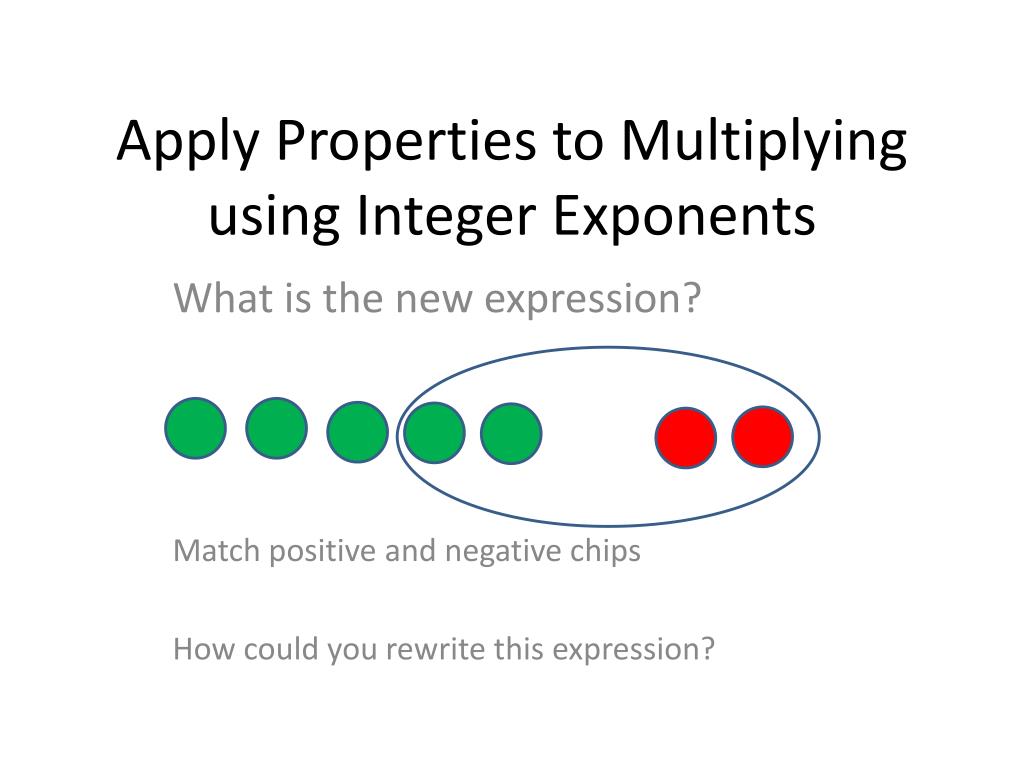 Apply Properties to Multiplying using Integer Exponents

What is the new expression?

Match positive and negative chips

How could you rewrite this expression?